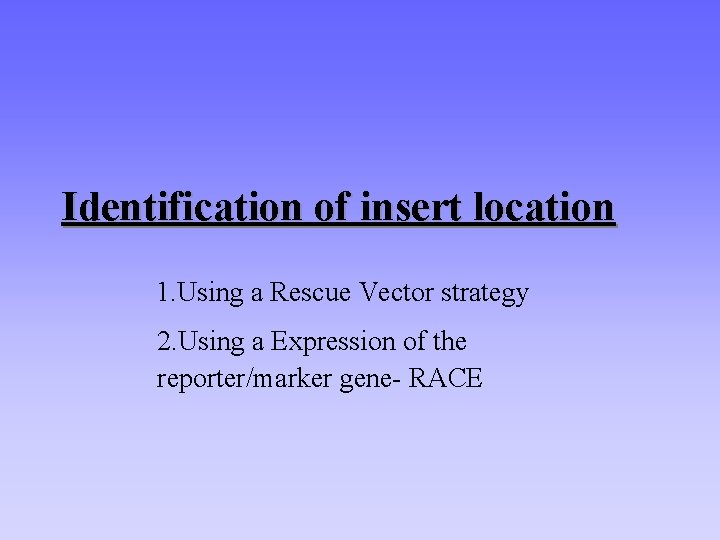 Identification of insert location

1.Using a Rescue Vector strategy

2.Using a Expression of the reporter/marker gene- RACE